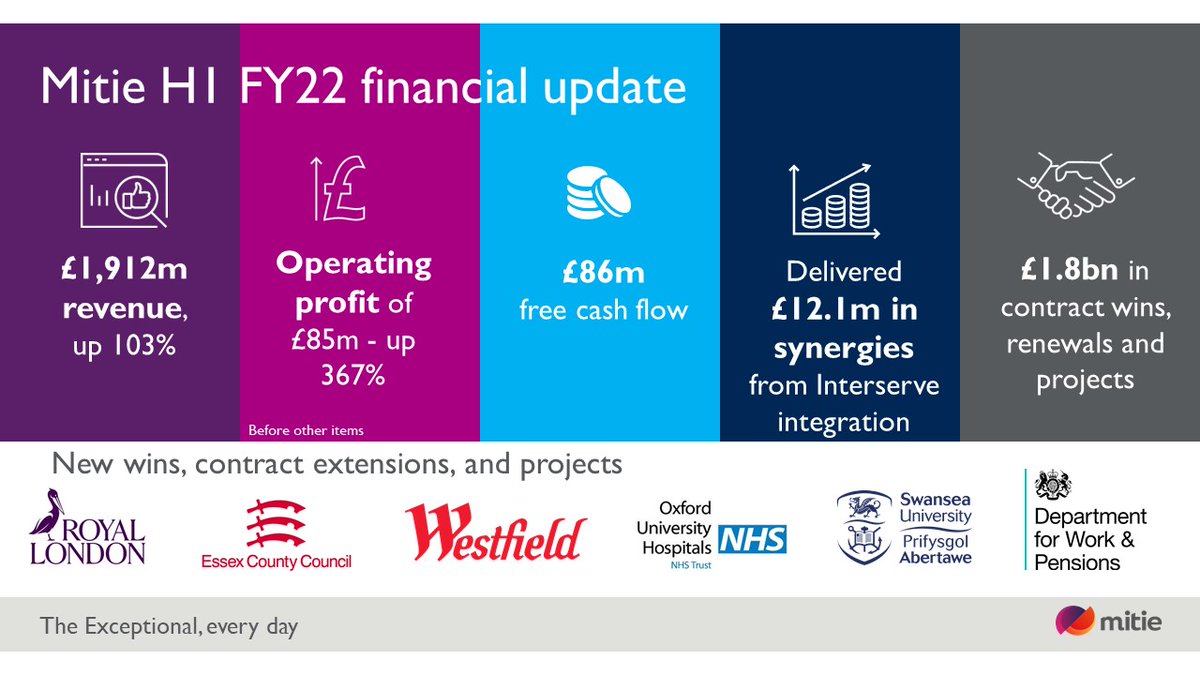 Mitie H1 FY22 financial update

£1,912m revenue, up 103%

Operating profit of £85m - up 367%

Before other items

£86m free cash flow

Delivered £12.1m in synergies from Interserve integration

£1.8bn in contract wins, renewals and projects

New wins, contract extensions, and projects

ROYAL LONDON

Essex County Council

Westfield

Oxford University Hospitals NHS
NHS Trust

Swansea University
Prifysgol Abertawe

Department for Work & Pensions

The Exceptional, every day

mitie